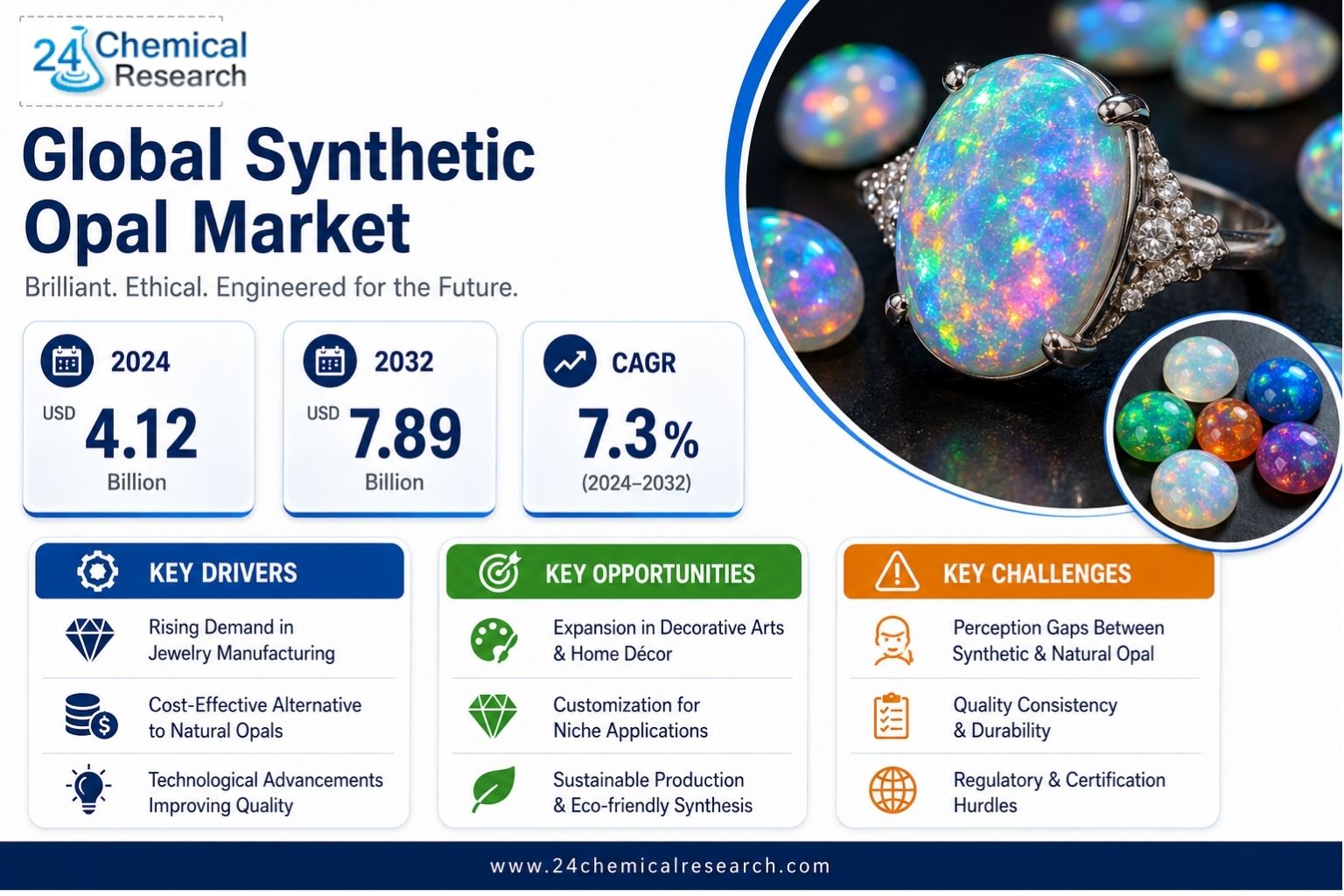 24 Chemical Research

Global Synthetic Opal Market

Brilliant. Ethical. Engineered for the Future.

2024
USD 4.12 Billion

2032
USD 7.89 Billion

CAGR
7.3%
(2024–2032)

KEY DRIVERS

Rising Demand in Jewelry Manufacturing

Cost-Effective Alternative to Natural Opals

Technological Advancements Improving Quality

KEY OPPORTUNITIES

Expansion in Decorative Arts & Home Décor

Customization for Niche Applications

Sustainable Production & Eco-friendly Synthesis

KEY CHALLENGES

Perception Gaps Between Synthetic & Natural Opal

Quality Consistency & Durability

Regulatory & Certification Hurdles

www.24chemicalresearch.com